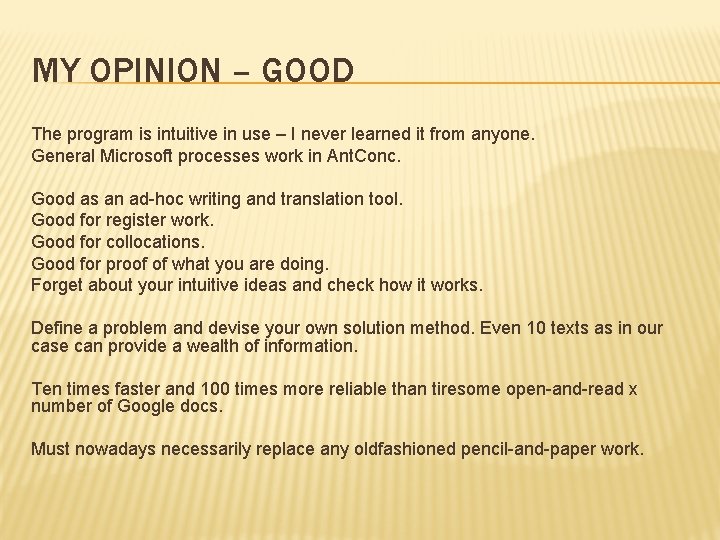 MY OPINION – GOOD

The program is intuitive in use – I never learned it from anyone.
General Microsoft processes work in AntConc.

Good as an ad-hoc writing and translation tool.
Good for register work.
Good for collocations.
Good for proof of what you are doing.
Forget about your intuitive ideas and check how it works.

Define a problem and devise your own solution method. Even 10 texts as in our case can provide a wealth of information.

Ten times faster and 100 times more reliable than tiresome open-and-read x number of Google docs.

Must nowadays necessarily replace any oldfashioned pencil-and-paper work.